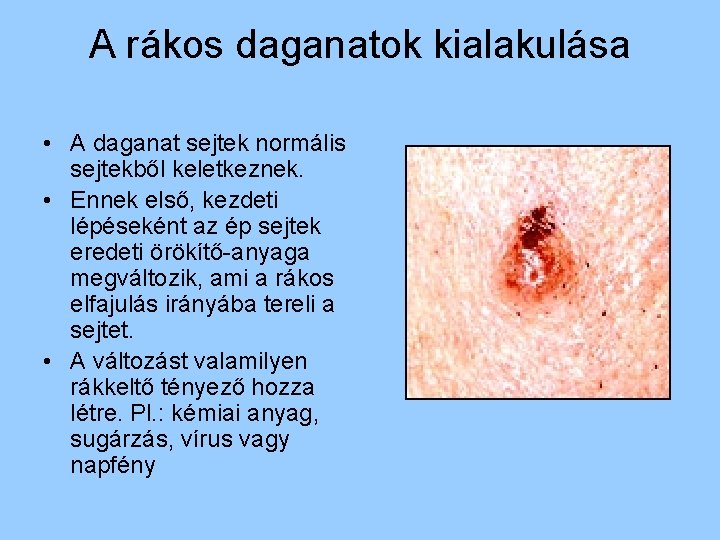 A rákos daganatok kialakulása

• A daganat sejtek normális sejtekből keletkeznek.
• Ennek első, kezdeti lépéseként az ép sejtek eredeti örökítő-anyaga megváltozik, ami a rákos elfajulás irányába tereli a sejtet.
• A változást valamilyen rákkeltő tényező hozza létre. Pl.: kémiai anyag, sugárzás, vírus vagy napfény